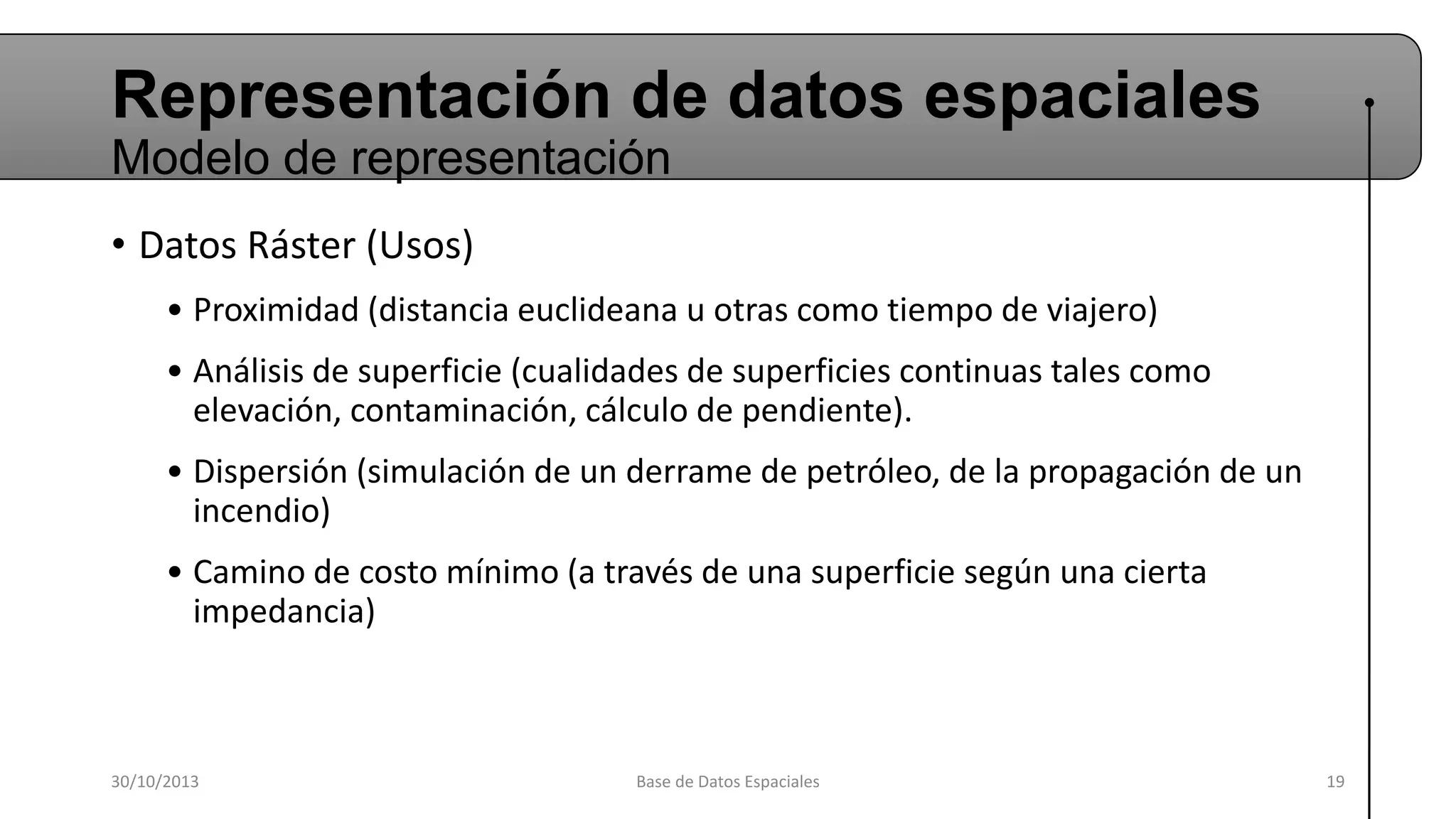 Representación de datos espaciales
Modelo de representación

• Datos Ráster (Usos)

• Proximidad (distancia euclideana u otras como tiempo de viajero)

• Análisis de superficie (cualidades de superficies continuas tales como elevación, contaminación, cálculo de pendiente).

• Dispersión (simulación de un derrame de petróleo, de la propagación de un incendio)

• Camino de costo mínimo (a través de una superficie según una cierta impedancia)

30/10/2013

Base de Datos Espaciales

19